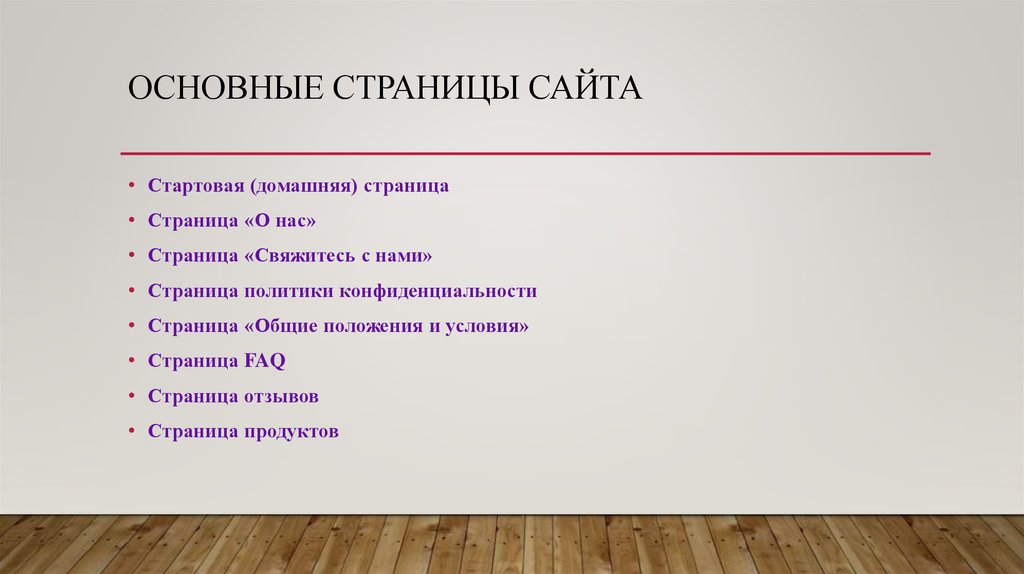 ОСНОВНЫЕ СТРАНИЦЫ САЙТА

• Стартовая (домашняя) страница
• Страница «О нас»
• Страница «Свяжитесь с нами»
• Страница политики конфиденциальности
• Страница «Общие положения и условия»
• Страница FAQ
• Страница отзывов
• Страница продуктов